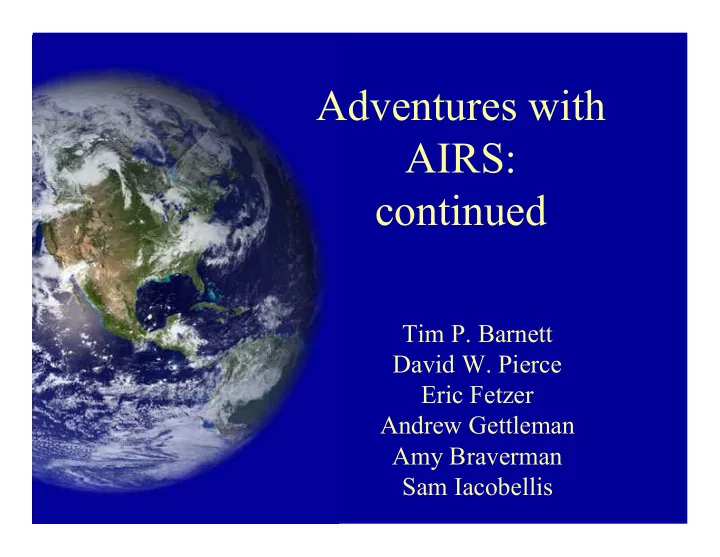 Adventures with AIRS: continued

Tim P. Barnett
David W. Pierce
Eric Fetzer
Andrew Gettleman
Amy Braverman
Sam Iacobellis